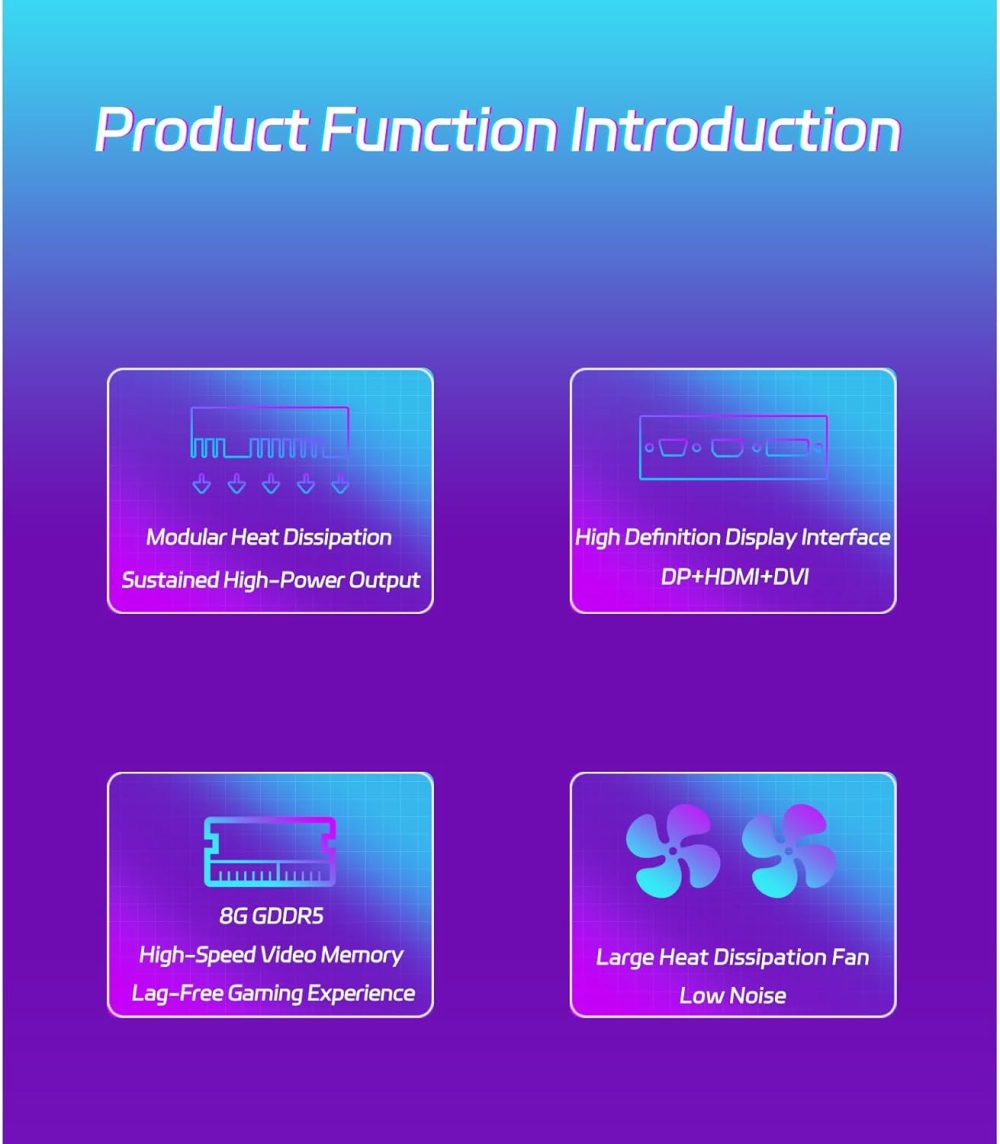 Product Function Introduction

Modular Heat Dissipation
Sustained High-Power Output

High Definition Display Interface
DP+HDMI+DVI

8G GDDR5
High-Speed Video Memory
Lag-Free Gaming Experience

Large Heat Dissipation Fan
Low Noise